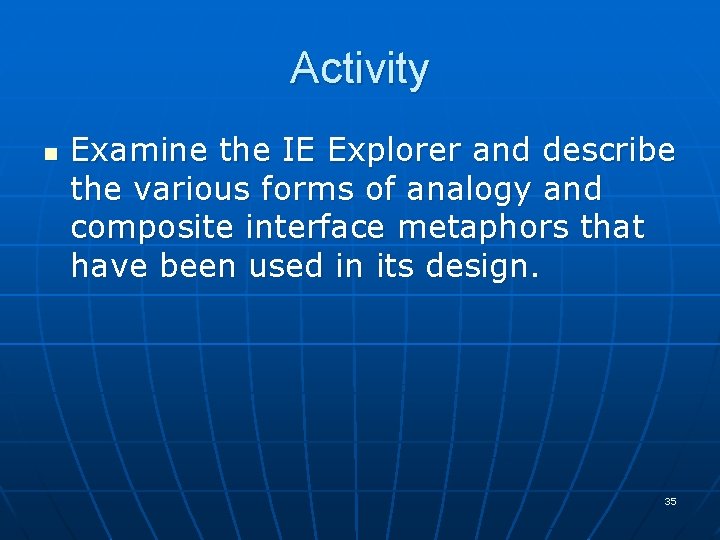 Activity

- Examine the IE Explorer and describe the various forms of analogy and composite interface metaphors that have been used in its design.

35